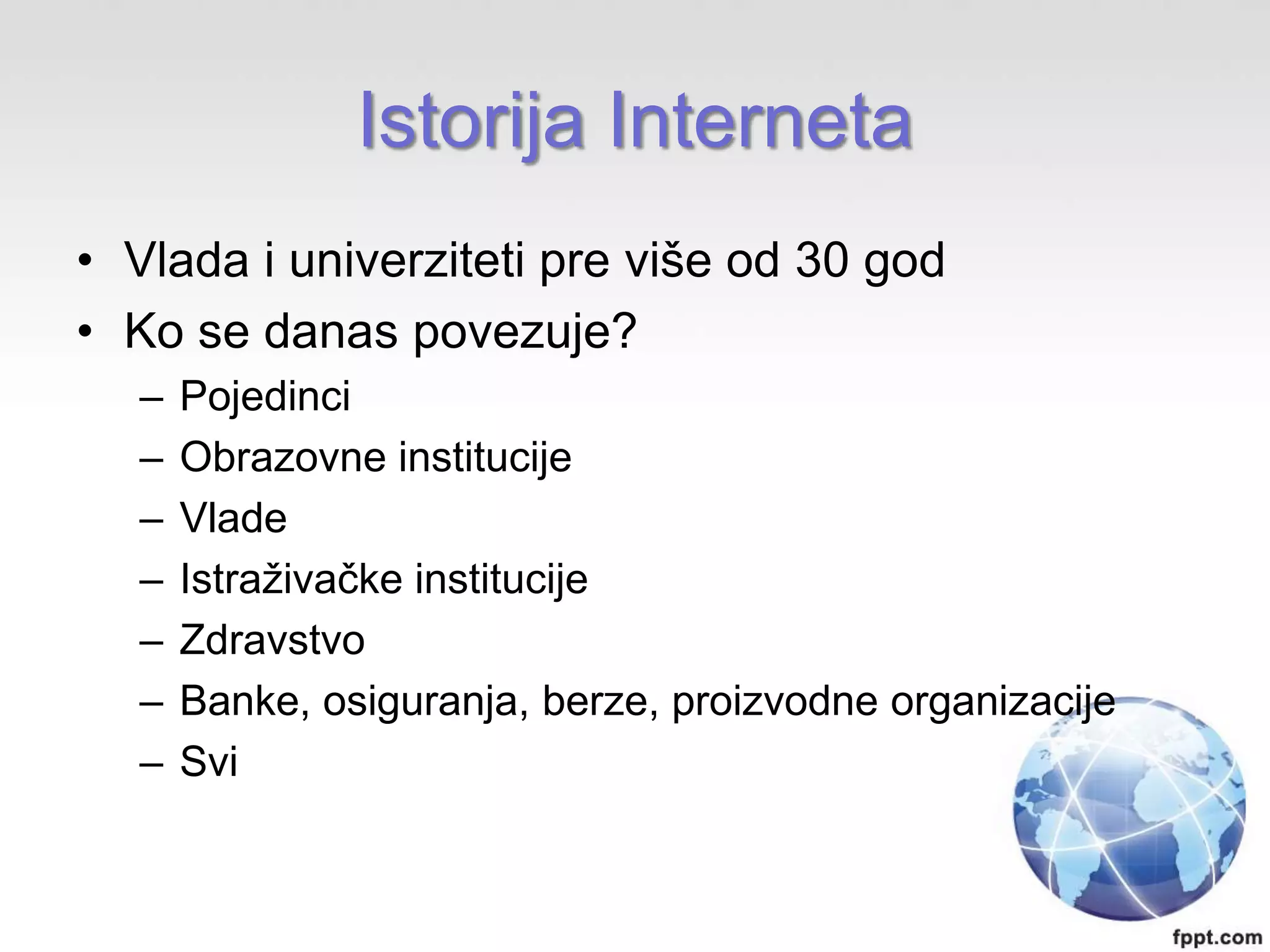 Istorija Interneta

• Vlada i univerziteti pre više od 30 god
• Ko se danas povezuje?
– Pojedinci
– Obrazovne institucije
– Vlade
– Istraživačke institucije
– Zdravstvo
– Banke, osiguranja, berze, proizvodne organizacije
– Svi

fppt.com